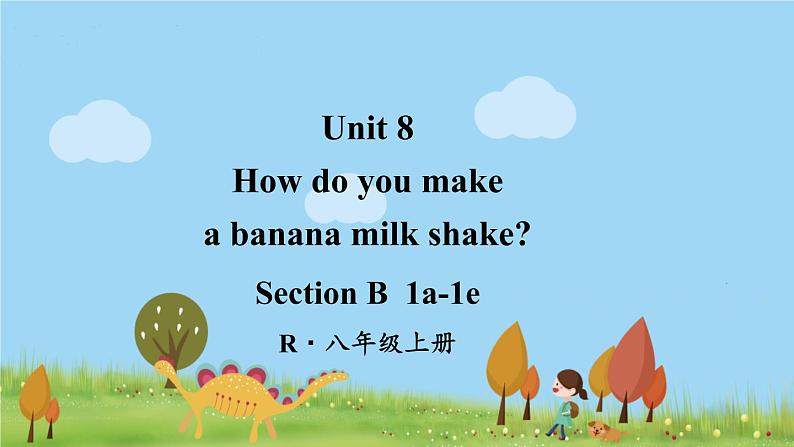 Unit 8
How do you make
a banana milk shake?
Section B 1a-1e
R · 八年级上册